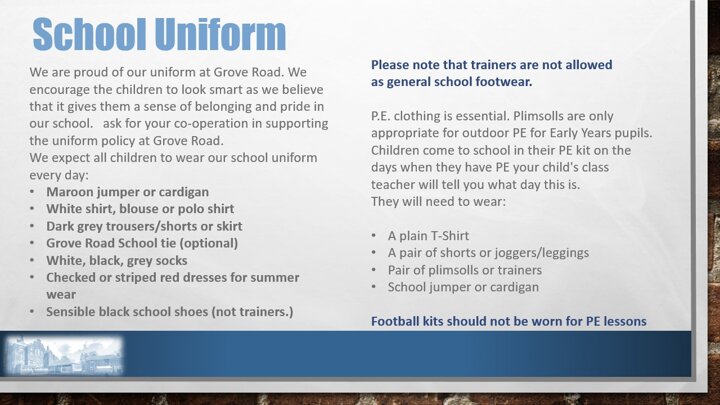 School Uniform

We are proud of our uniform at Grove Road. We encourage the children to look smart as we believe that it gives them a sense of belonging and pride in our school. ask for your co-operation in supporting the uniform policy at Grove Road.
We expect all children to wear our school uniform every day:
• Maroon jumper or cardigan
• White shirt, blouse or polo shirt
• Dark grey trousers/shorts or skirt
• Grove Road School tie (optional)
• White, black, grey socks
• Checked or striped red dresses for summer wear
• Sensible black school shoes (not trainers.)

Please note that trainers are not allowed as general school footwear.

P.E. clothing is essential. Plimsolls are only appropriate for outdoor PE for Early Years pupils. Children come to school in their PE kit on the days when they have PE your child's class teacher will tell you what day this is.
They will need to wear:

• A plain T-Shirt
• A pair of shorts or joggers/leggings
• Pair of plimsolls or trainers
• School jumper or cardigan

Football kits should not be worn for PE lessons